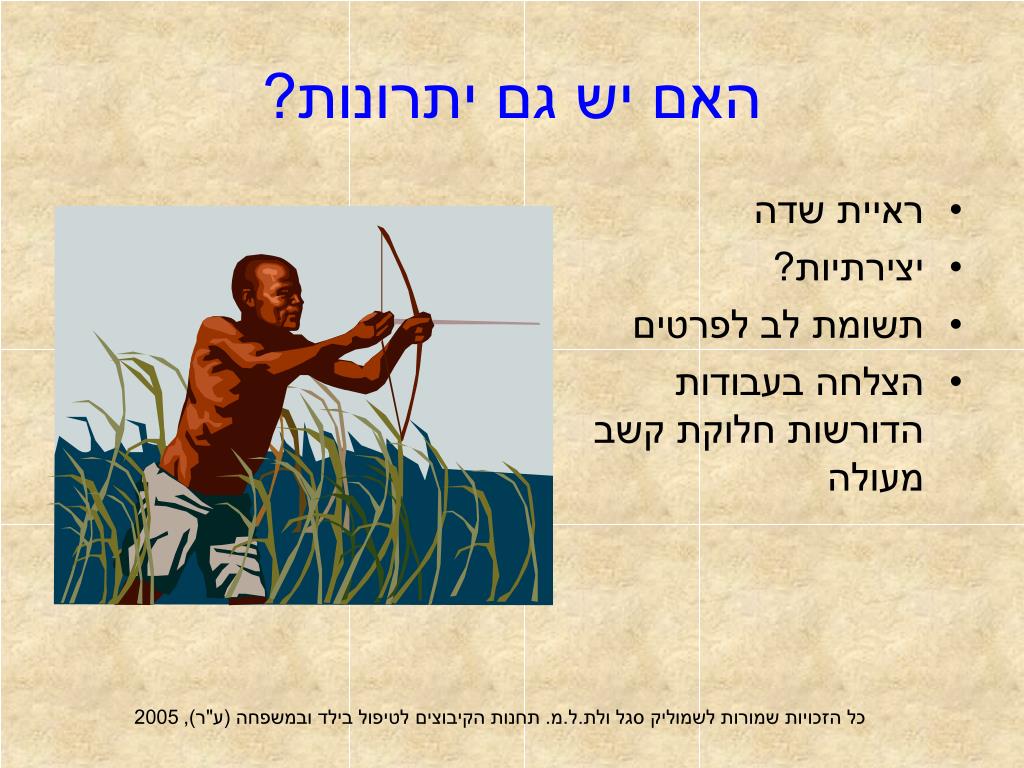 האם יש גם יתרונות?

• ראיית שדה
• יצירתיות?
• תשומת לב לפרטים
• הצלחה בעבודות הדורשות חלוקת קשב מעולה

כל הזכויות שמורות לשמוליק סגל ולת.ל.מ. תחנות הקיבוצים לטיפול בילד ובמשפחה (ע"ר), 2005